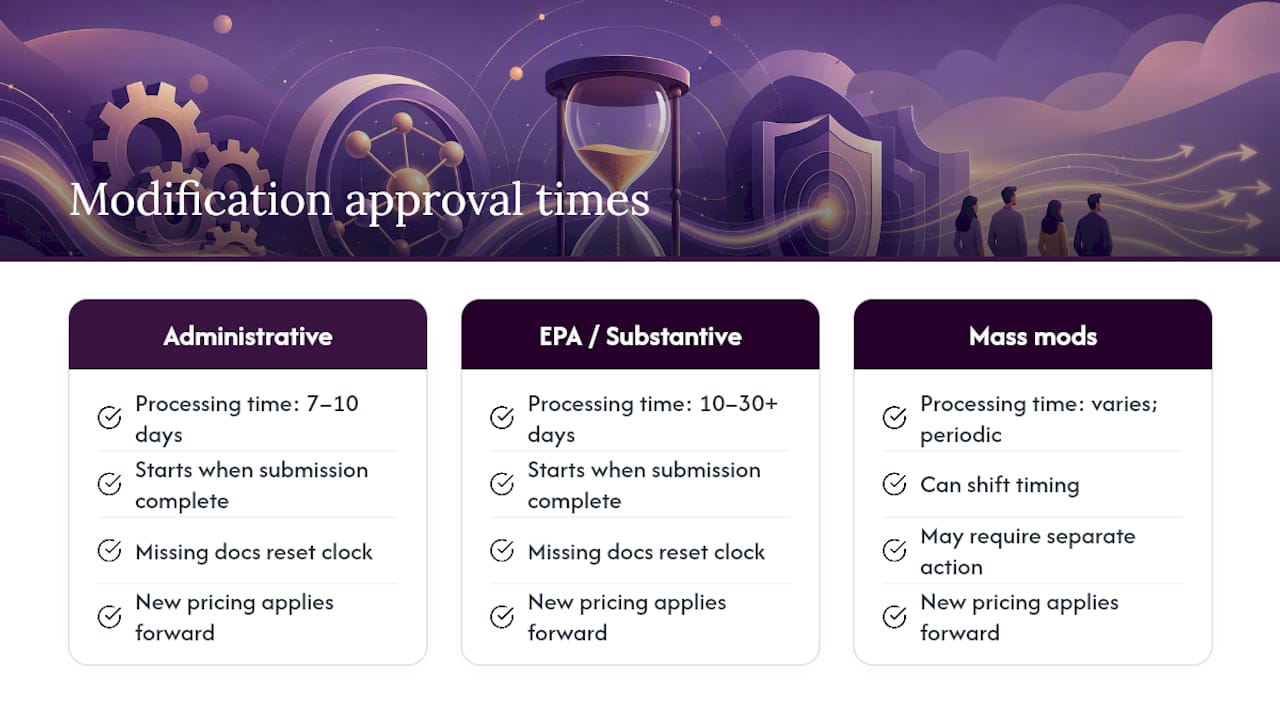 Modification approval times

Administrative

Processing time: 7–10 days

Starts when submission complete

Missing docs reset clock

New pricing applies forward

EPA / Substantive

Processing time: 10–30+ days

Starts when submission complete

Missing docs reset clock

New pricing applies forward

Mass mods

Processing time: varies; periodic

Can shift timing

May require separate action

New pricing applies forward